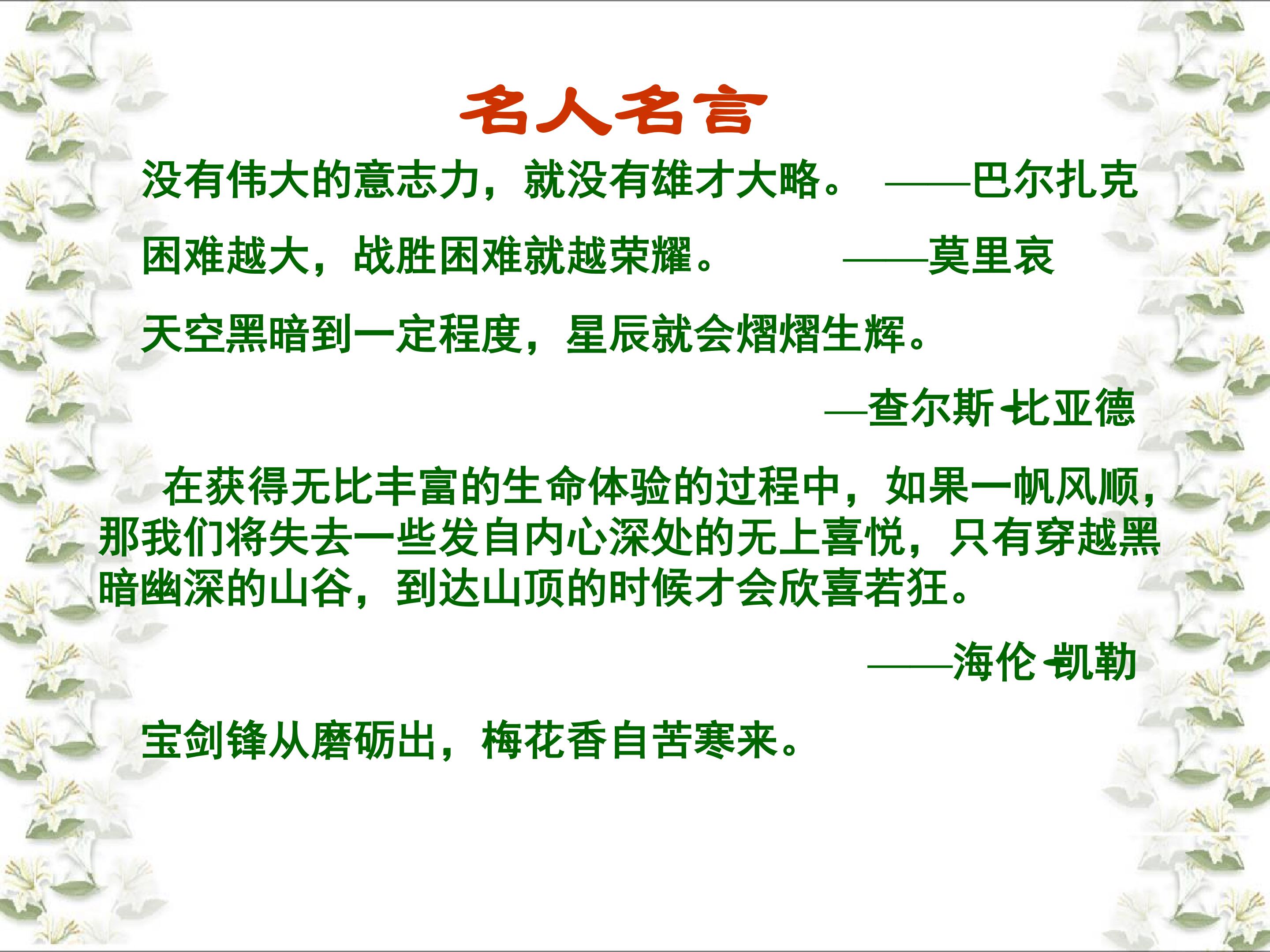 名人名言

没有伟大的意志力，就没有雄才大略。 ——巴尔扎克

困难越大，战胜困难就越荣耀。 ——莫里哀

天空黑暗到一定程度，星辰就会熠熠生辉。

—查尔斯·比亚德

在获得无比丰富的生命体验的过程中，如果一帆风顺，那我们将失去一些发自内心深处的无上喜悦，只有穿越黑暗幽深的山谷，到达山顶的时候才会欣喜若狂。

——海伦·凯勒

宝剑锋从磨砺出，梅花香自苦寒来。